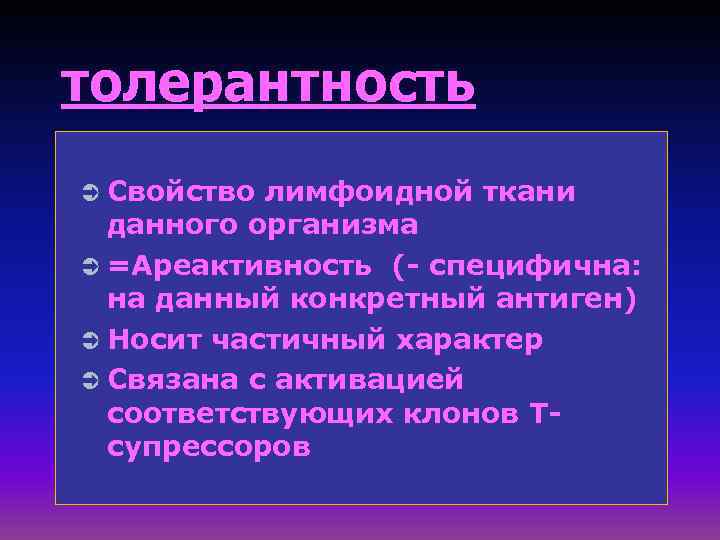 толерантность

➲ Свойство лимфоидной ткани данного организма
➲ =Ареактивность (- специфична: на данный конкретный антиген)
➲ Носит частичный характер
➲ Связана с активацией соответствующих клонов Т-супрессоров